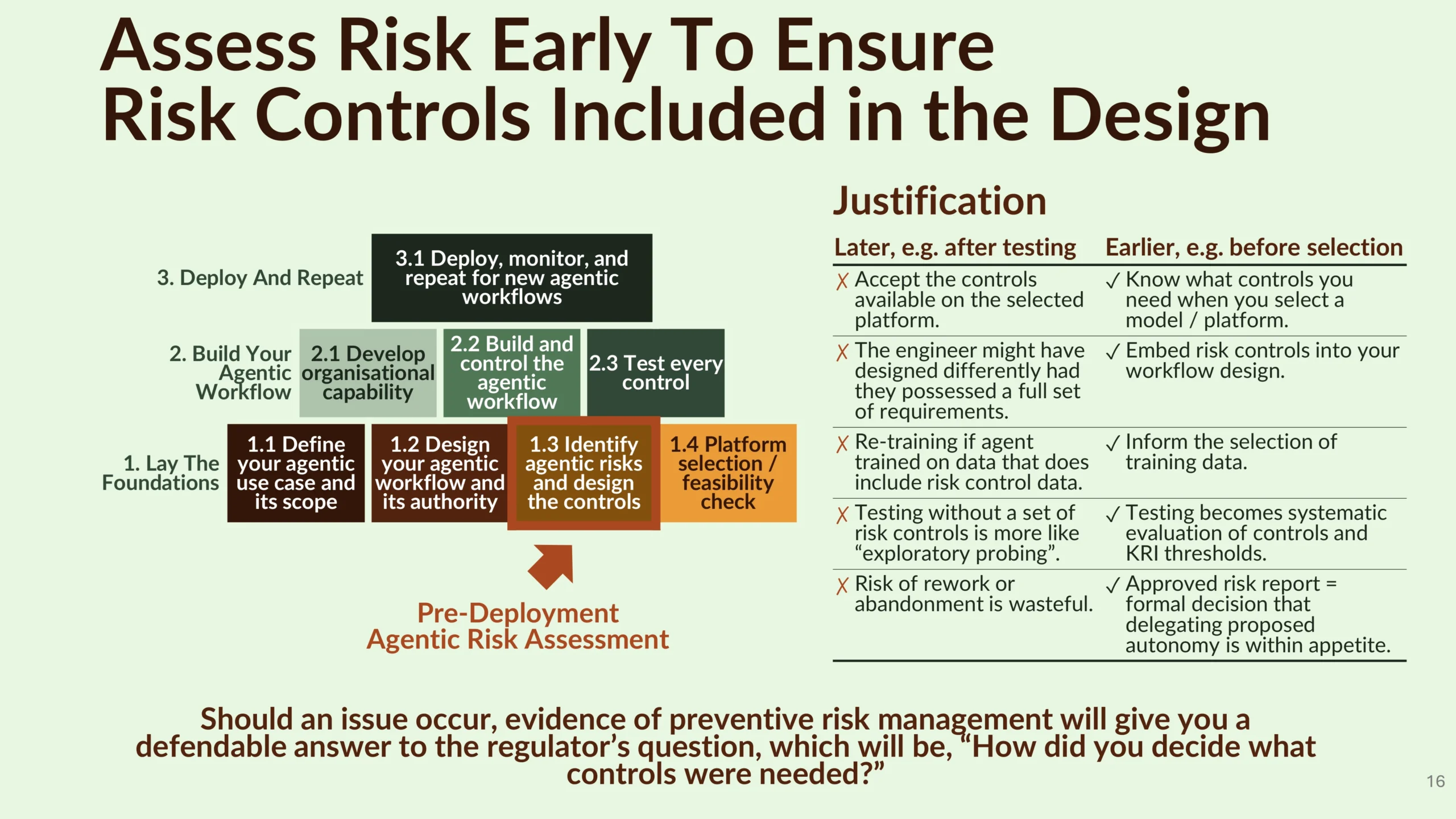 Assess Risk Early To Ensure Risk Controls Included in the Design

3. Deploy And Repeat

3.1 Deploy, monitor, and repeat for new agentic workflows

2. Build Your Agentic Workflow

2.1 Develop organisational capability

2.2 Build and control the agentic workflow

2.3 Test every control

1. Lay The Foundations

1.1 Define your agentic use case and its scope

1.2 Design your agentic workflow and its authority

1.3 Identify agentic risks and design the controls

1.4 Platform selection / feasibility check

Pre-Deployment Agentic Risk Assessment

Justification

| Later, e.g. after testing | Earlier, e.g. before selection |
|---|---|
| ✗ Accept the controls available on the selected platform. | ✓ Know what controls you need when you select a model / platform. |
| ✗ The engineer might have designed differently had they possessed a full set of requirements. | ✓ Embed risk controls into your workflow design. |
| ✗ Re-training if agent trained on data that does include risk control data. | ✓ Inform the selection of training data. |
| ✗ Testing without a set of risk controls is more like “exploratory probing”. | ✓ Testing becomes systematic evaluation of controls and KRI thresholds. |
| ✗ Risk of rework or abandonment is wasteful. | ✓ Approved risk report = formal decision that delegating proposed autonomy is within appetite. |

Should an issue occur, evidence of preventive risk management will give you a defendable answer to the regulator’s question, which will be, “How did you decide what controls were needed?”

16